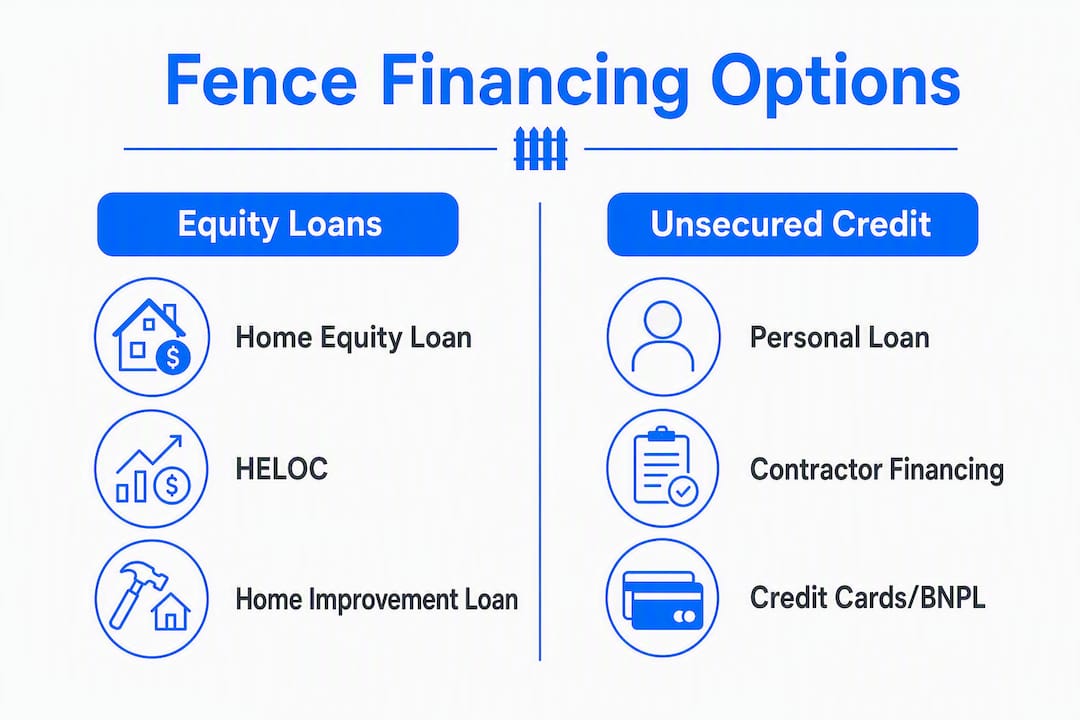 Fence Financing Options

Equity Loans

Home Equity Loan

HELOC

Home Improvement Loan

Unsecured Credit

Personal Loan

Contractor Financing

Credit Cards/BNPL